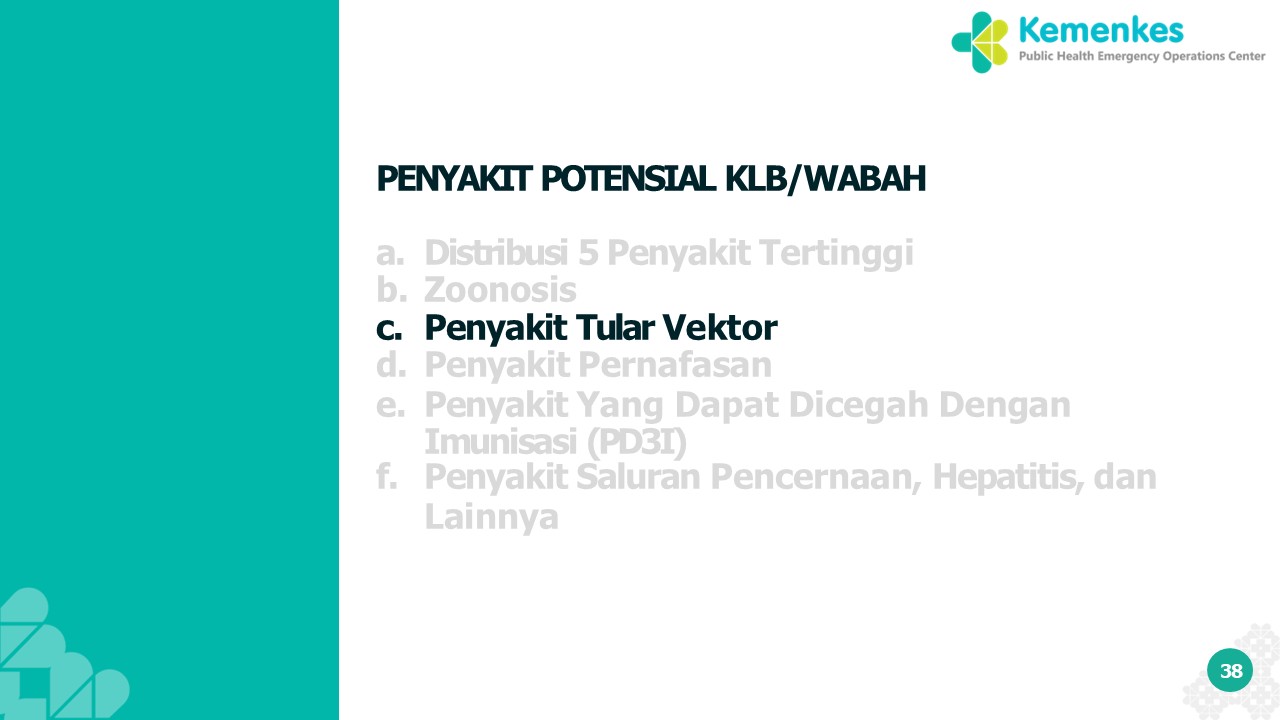 Kemenkes
Public Health Emergency Operations Center

PENYAKIT POTENSIAL KLB/WABAH

a. Distribusi 5 Penyakit Tertinggi
b. Zoonosis
c. Penyakit Tular Vektor
d. Penyakit Pernafasan
e. Penyakit Yang Dapat Dicegah Dengan Imunisasi (PD3I)
f. Penyakit Saluran Pencernaan, Hepatitis, dan Lainnya

38